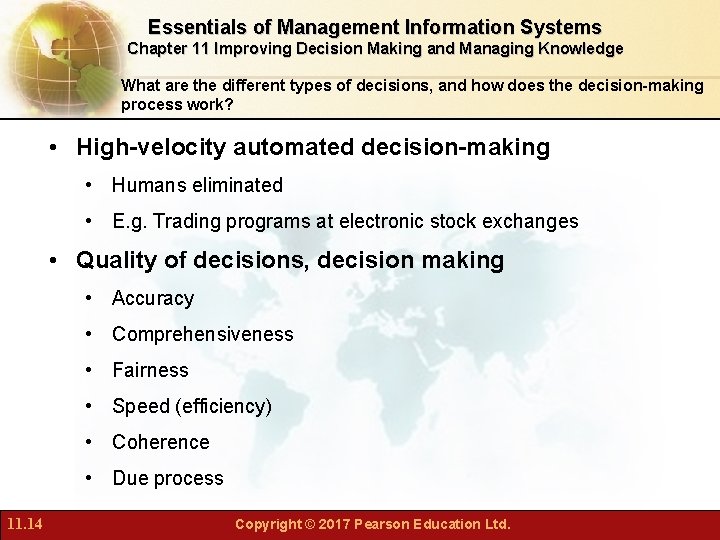 Essentials of Management Information Systems
Chapter 11 Improving Decision Making and Managing Knowledge

What are the different types of decisions, and how does the decision-making process work?

• High-velocity automated decision-making
  • Humans eliminated
  • E.g. Trading programs at electronic stock exchanges
• Quality of decisions, decision making
  • Accuracy
  • Comprehensiveness
  • Fairness
  • Speed (efficiency)
  • Coherence
  • Due process

11.14

Copyright © 2017 Pearson Education Ltd.